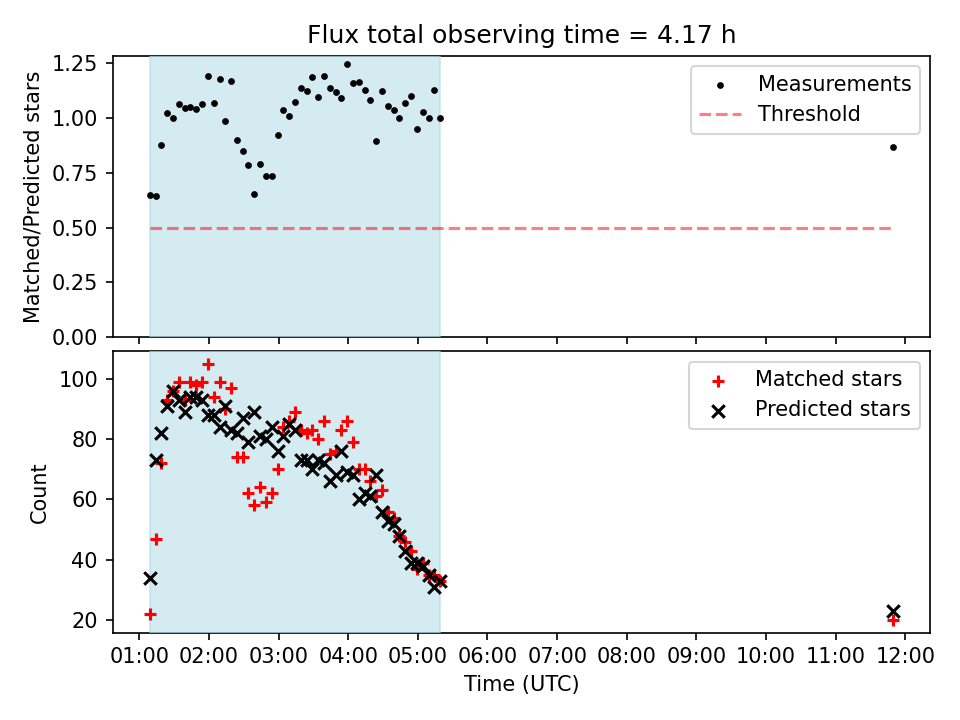 Flux total observing time = 4.17 h

Matched/Predicted stars

1.25
1.00
0.75
0.50
0.25
0.00

Measurements
Threshold

Count

100
80
60
40
20

Matched stars
Predicted stars

01:00 02:00 03:00 04:00 05:00 06:00 07:00 08:00 09:00 10:00 11:00 12:00

Time (UTC)